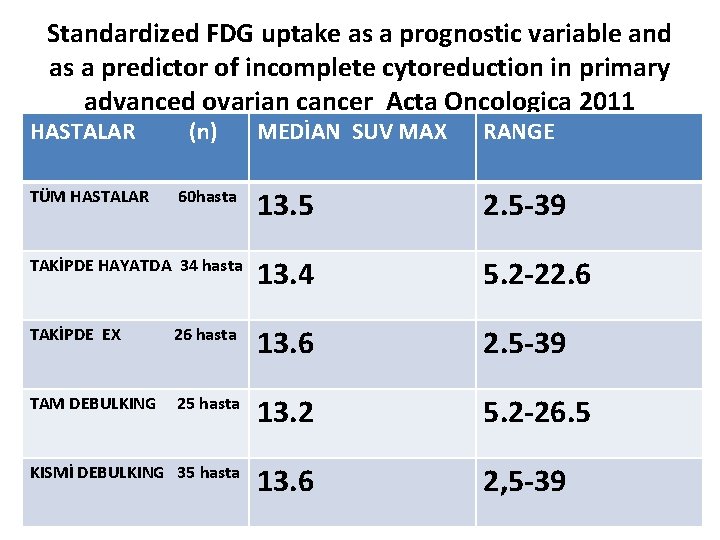 Standardized FDG uptake as a prognostic variable and as a predictor of incomplete cytoreduction in primary advanced ovarian cancer Acta Oncologica 2011

| HASTALAR (n) | MEDİAN SUV MAX | RANGE |
|---|---|---|
| TÜM HASTALAR 60hasta | 13.5 | 2.5-39 |
| TAKİPDE HAYATDA 34 hasta | 13.4 | 5.2-22.6 |
| TAKİPDE EX 26 hasta | 13.6 | 2.5-39 |
| TAM DEBULKING 25 hasta | 13.2 | 5.2-26.5 |
| KISMİ DEBULKING 35 hasta | 13.6 | 2,5-39 |